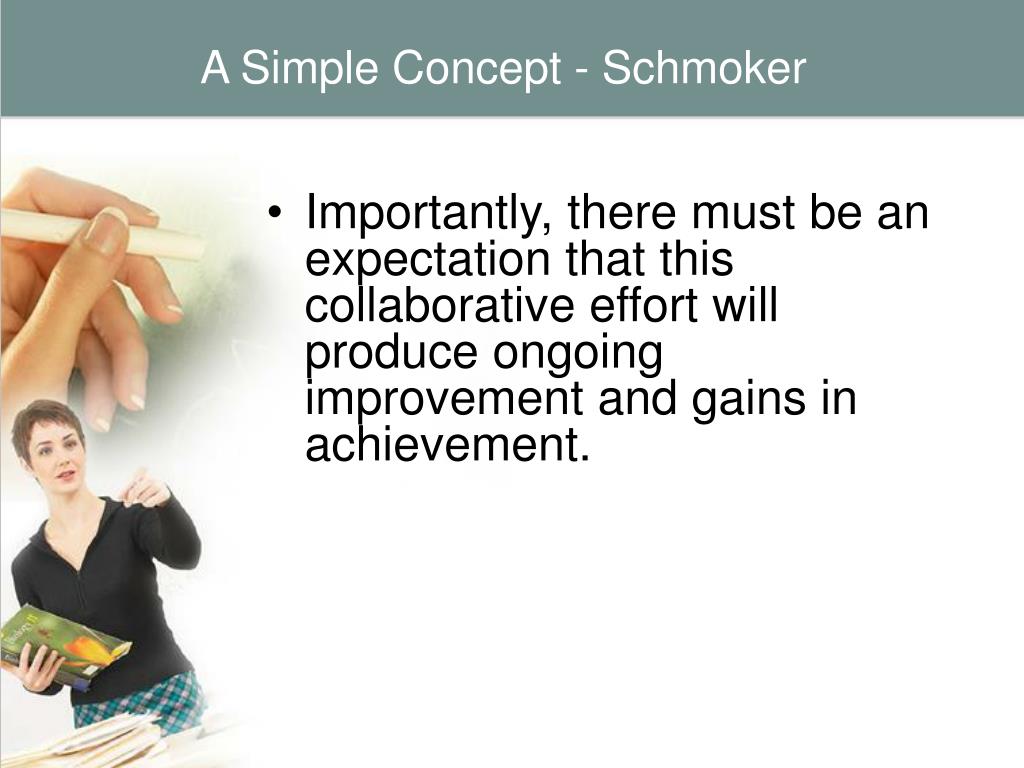 A Simple Concept - Schmoker

• Importantly, there must be an expectation that this collaborative effort will produce ongoing improvement and gains in achievement.